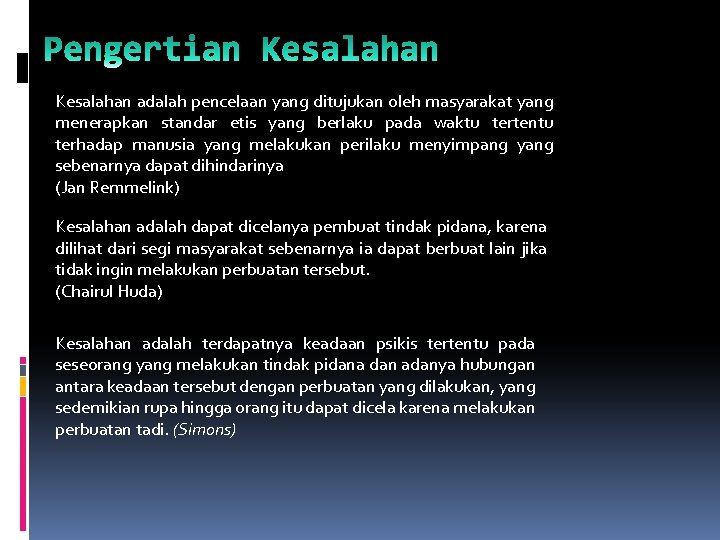 Pengertian Kesalahan

Kesalahan adalah pencelaan yang ditujukan oleh masyarakat yang menerapkan standar etis yang berlaku pada waktu tertentu terhadap manusia yang melakukan perilaku menyimpang yang sebenarnya dapat dihindarinya
(Jan Remmelink)

Kesalahan adalah dapat dicelanya pembuat tindak pidana, karena dilihat dari segi masyarakat sebenarnya ia dapat berbuat lain jika tidak ingin melakukan perbuatan tersebut.
(Chairul Huda)

Kesalahan adalah terdapatnya keadaan psikis tertentu pada seseorang yang melakukan tindak pidana dan adanya hubungan antara keadaan tersebut dengan perbuatan yang dilakukan, yang sedemikian rupa hingga orang itu dapat dicela karena melakukan perbuatan tadi. (Simons)